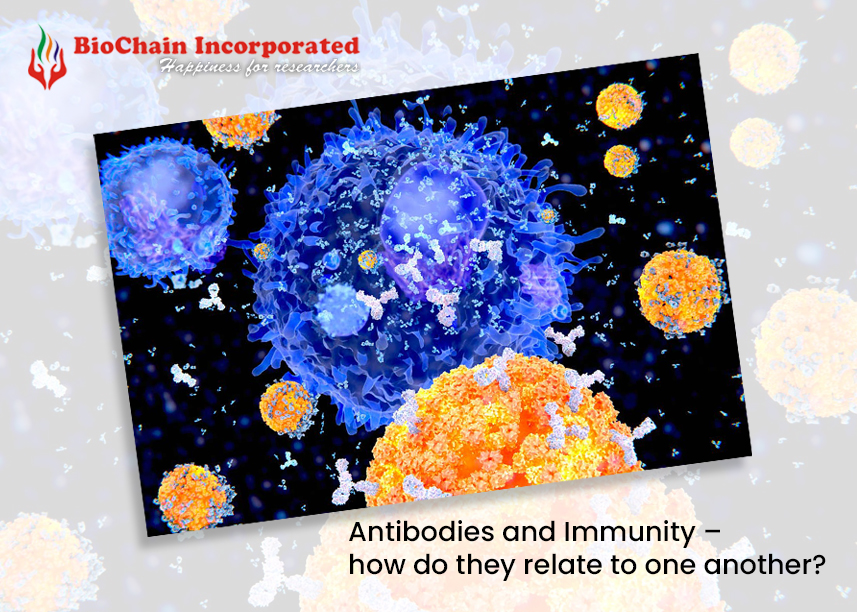 BioChain Incorporated
Happiness for researchers

Antibodies and Immunity – how do they relate to one another?